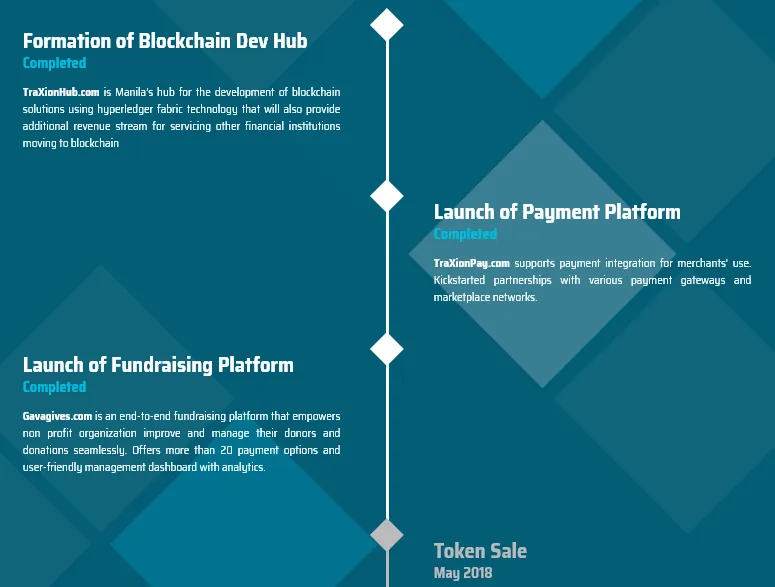 Formation of Blockchain Dev Hub
Completed

TraXionHub.com is Manila's hub for the development of blockchain solutions using hyperledger fabric technology that will also provide additional revenue stream for servicing other financial institutions moving to blockchain

Launch of Payment Platform
Completed

TraXionPay.com supports payment integration for merchants' use. Kickstarted partnerships with various payment gateways and marketplace networks.

Launch of Fundraising Platform
Completed

Gavagives.com is an end-to-end fundraising platform that empowers non profit organization improve and manage their donors and donations seamlessly. Offers more than 20 payment options and user-friendly management dashboard with analytics.

Token Sale
May 2018